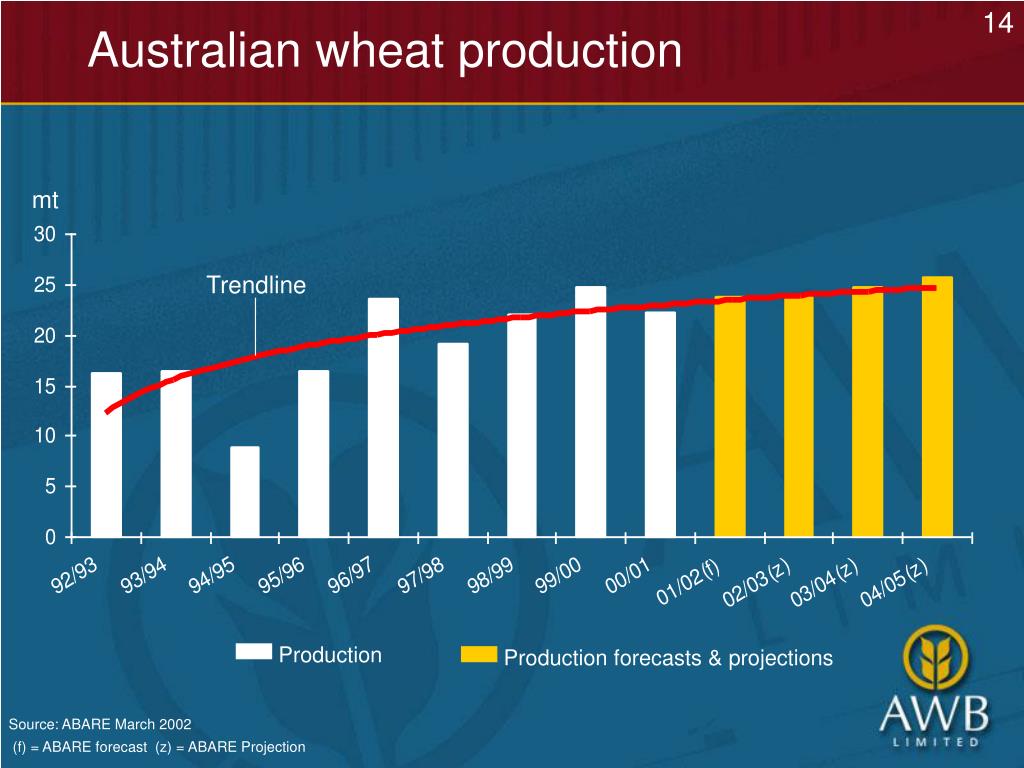 14

Australian wheat production

mt

30
25
20
15
10
5
0

Trendline

92/93
93/94
94/95
95/96
96/97
97/98
98/99
99/00
00/01
01/02(f)
02/03(z)
03/04(z)
04/05(z)

Production

Production forecasts & projections

Source: ABARE March 2002

(f) = ABARE forecast (z) = ABARE Projection

AWB
LIMITED